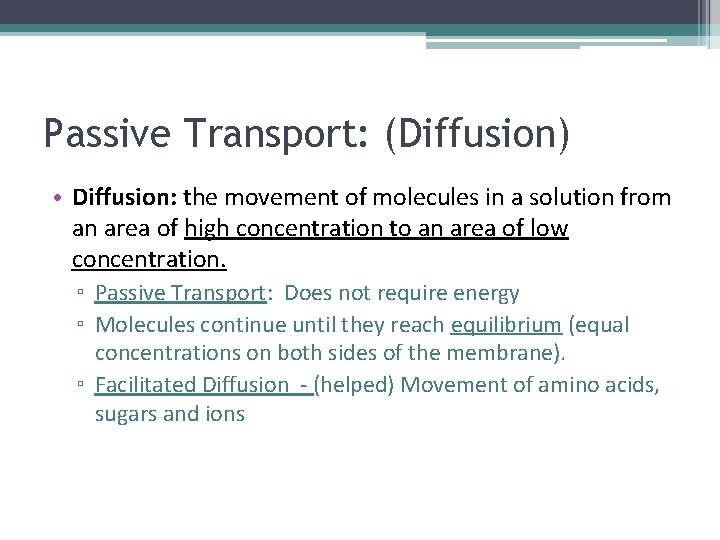 Passive Transport: (Diffusion)

• Diffusion: the movement of molecules in a solution from an area of high concentration to an area of low concentration.

▫ Passive Transport: Does not require energy

▫ Molecules continue until they reach equilibrium (equal concentrations on both sides of the membrane).

▫ Facilitated Diffusion - (helped) Movement of amino acids, sugars and ions